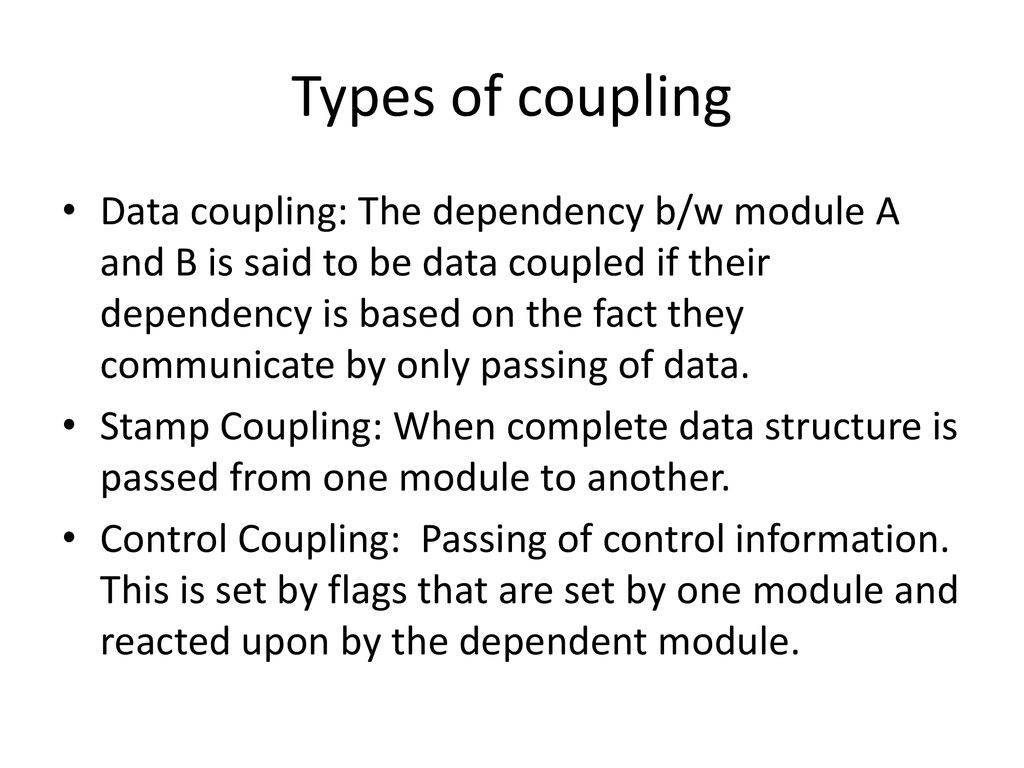 Types of coupling

• Data coupling: The dependency b/w module A and B is said to be data coupled if their dependency is based on the fact they communicate by only passing of data.

• Stamp Coupling: When complete data structure is passed from one module to another.

• Control Coupling:  Passing of control information. This is set by flags that are set by one module and reacted upon by the dependent module.